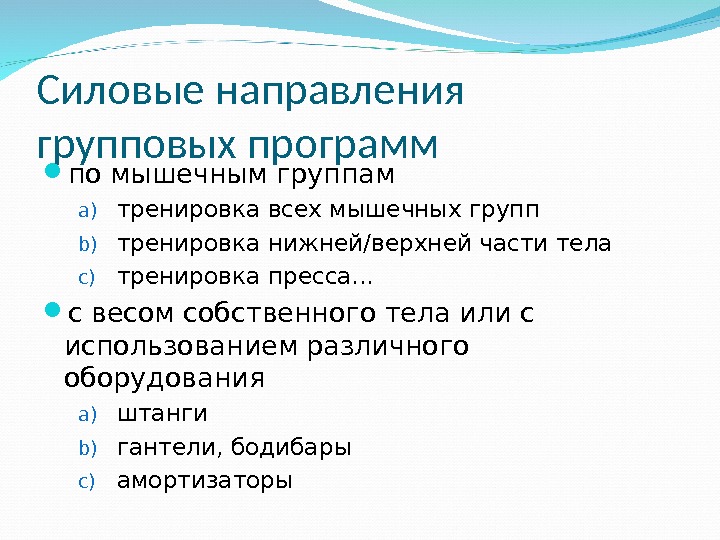 Силовые направления групповых программ

по мышечным группам

a) тренировка всех мышечных групп
b) тренировка нижней/верхней части тела
c) тренировка пресса…

с весом собственного тела или с использованием различного оборудования

a) штанги
b) гантели, бодибары
c) амортизаторы